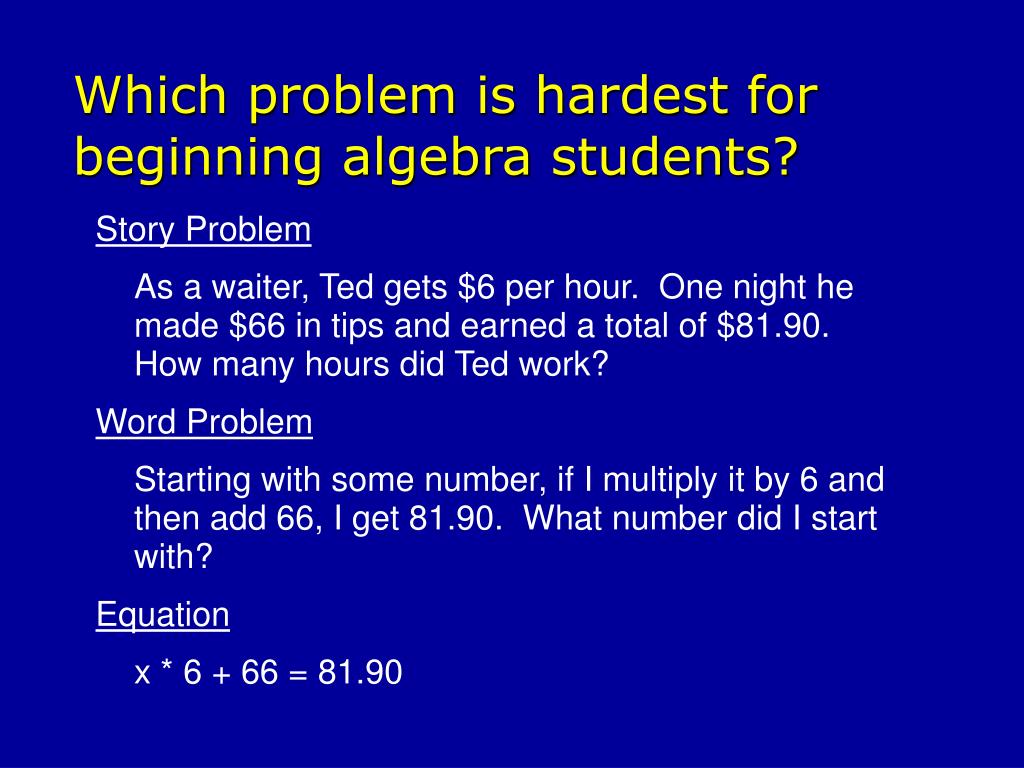 Which problem is hardest for beginning algebra students?

Story Problem

As a waiter, Ted gets \$6 per hour. One night he made \$66 in tips and earned a total of \$81.90. How many hours did Ted work?

Word Problem

Starting with some number, if I multiply it by 6 and then add 66, I get 81.90. What number did I start with?

Equation

$x * 6 + 66 = 81.90$